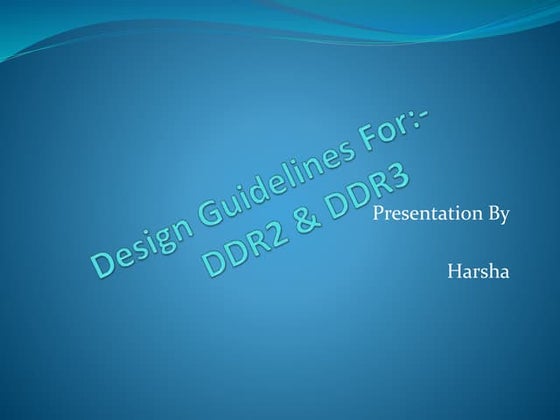 Design Guidelines For:-
DDR2 & DDR3

Presentation By

Harsha